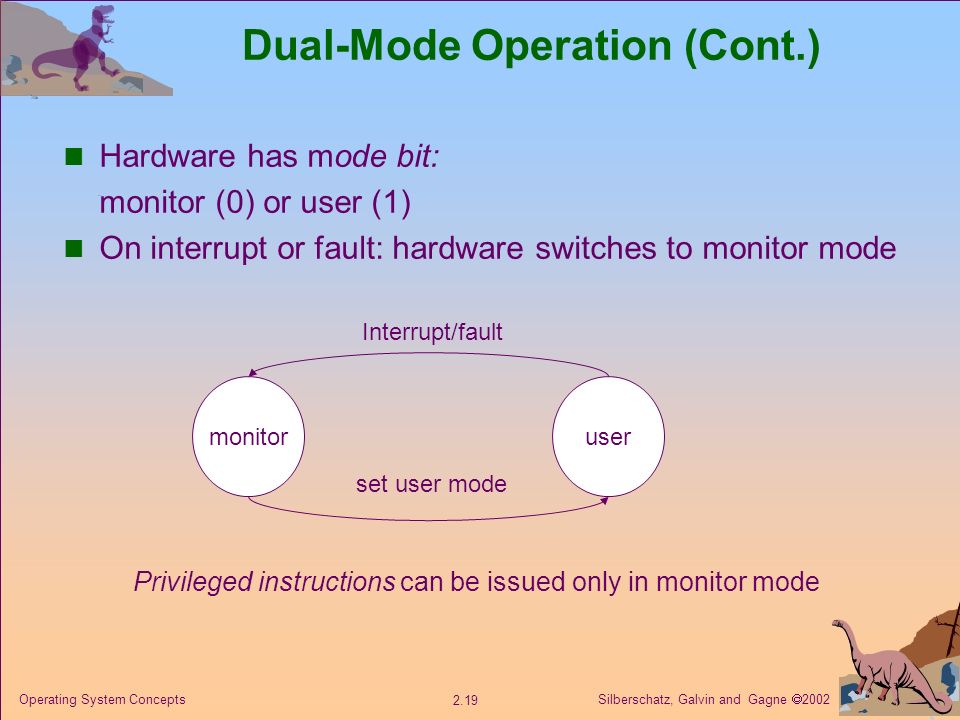 Dual-Mode Operation (Cont.)

Hardware has mode bit:
monitor (0) or user (1)

On interrupt or fault: hardware switches to monitor mode

Interrupt/fault

monitor

user

set user mode

Privileged instructions can be issued only in monitor mode

Operating System Concepts

2.19

Silberschatz, Galvin and Gagne ©2002